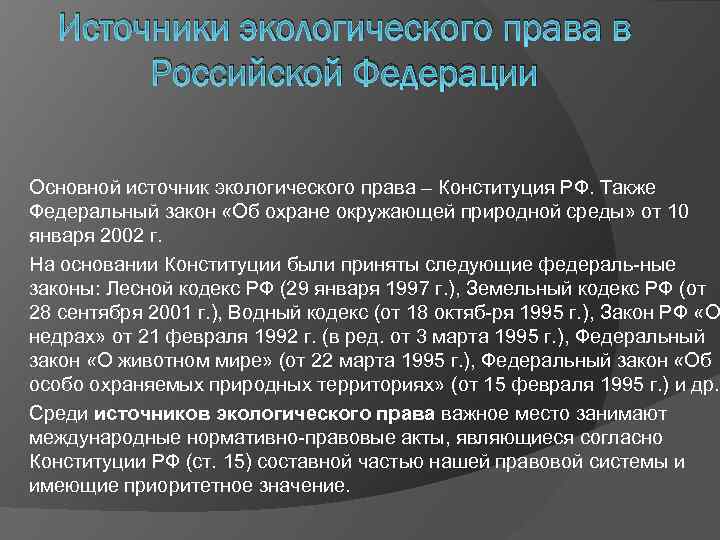 Источники экологического права в Российской Федерации

Основной источник экологического права – Конституция РФ. Также Федеральный закон «Об охране окружающей природной среды» от 10 января 2002 г.

На основании Конституции были приняты следующие федераль-ные законы: Лесной кодекс РФ (29 января 1997 г.), Земельный кодекс РФ (от 28 сентября 2001 г.), Водный кодекс (от 18 октяб-ря 1995 г.), Закон РФ «О недрах» от 21 февраля 1992 г. (в ред. от 3 марта 1995 г.), Федеральный закон «О животном мире» (от 22 марта 1995 г.), Федеральный закон «Об особо охраняемых природных территориях» (от 15 февраля 1995 г.) и др.

Среди источников экологического права важное место занимают международные нормативно-правовые акты, являющиеся согласно Конституции РФ (ст. 15) составной частью нашей правовой системы и имеющие приоритетное значение.